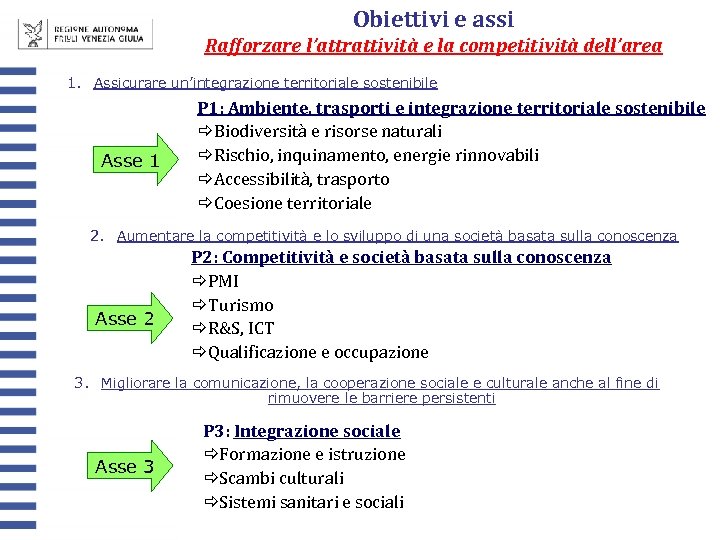 REGIONE AUTONOMA FRIULI VENEZIA GIULIA

Obiettivi e assi

Rafforzare l'attrattività e la competitività dell'area

1. Assicurare un'integrazione territoriale sostenibile

P1: Ambiente, trasporti e integrazione territoriale sostenibile

Asse 1

⇨Biodiversità e risorse naturali
⇨Rischio, inquinamento, energie rinnovabili
⇨Accessibilità, trasporto
⇨Coesione territoriale

2. Aumentare la competitività e lo sviluppo di una società basata sulla conoscenza

P2: Competitività e società basata sulla conoscenza

Asse 2

⇨PMI
⇨Turismo
⇨R&S, ICT
⇨Qualificazione e occupazione

3. Migliorare la comunicazione, la cooperazione sociale e culturale anche al fine di rimuovere le barriere persistenti

P3: Integrazione sociale

Asse 3

⇨Formazione e istruzione
⇨Scambi culturali
⇨Sistemi sanitari e sociali